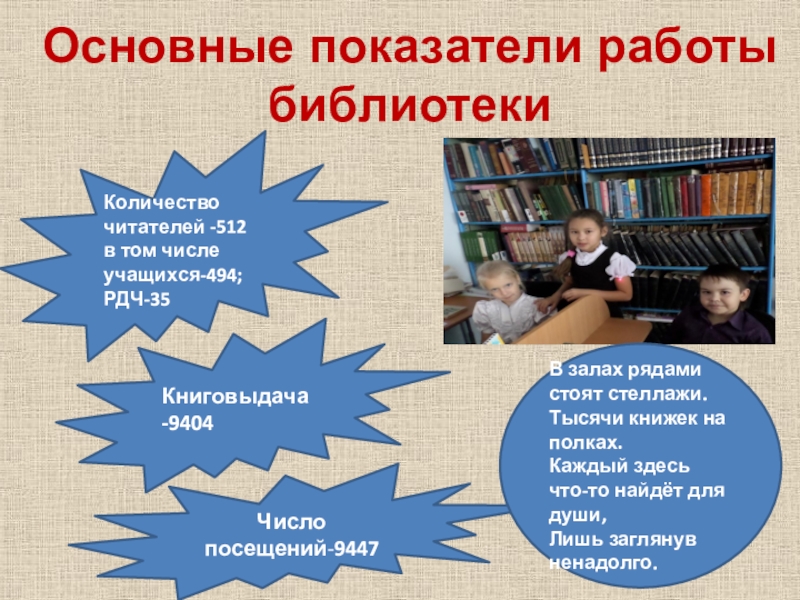 Основные показатели работы библиотеки

Количество читателей -512 в том числе учащихся-494; РДЧ-35

Книговыдача -9404

Число посещений-9447

В залах рядами стоят стеллажи.
Тысячи книжек на полках.
Каждый здесь что-то найдёт для души,
Лишь заглянув ненадолго.